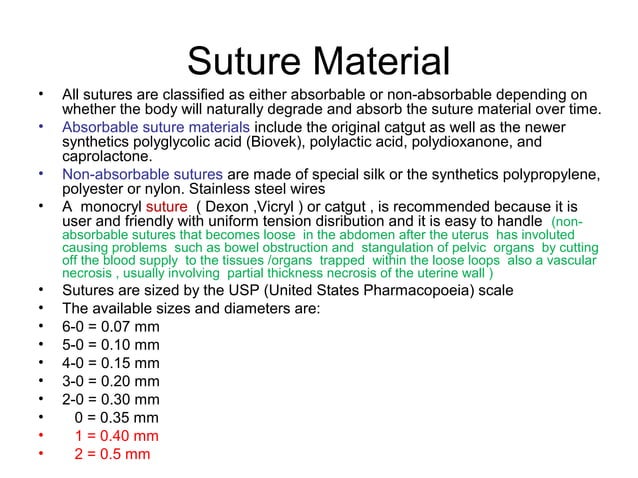 Suture Material

• All sutures are classified as either absorbable or non-absorbable depending on whether the body will naturally degrade and absorb the suture material over time.
• Absorbable suture materials include the original catgut as well as the newer synthetics polyglycolic acid (Biovek), polylactic acid, polydioxanone, and caprolactone.
• Non-absorbable sutures are made of special silk or the synthetics polypropylene, polyester or nylon. Stainless steel wires
• A monocryl suture ( Dexon ,Vicryl ) or catgut , is recommended because it is user and friendly with uniform tension disribution and it is easy to handle (non-absorbable sutures that becomes loose in the abdomen after the uterus has involuted causing problems such as bowel obstruction and stangulation of pelvic organs by cutting off the blood supply to the tissues /organs trapped within the loose loops also a vascular necrosis , usually involving partial thickness necrosis of the uterine wall )
• Sutures are sized by the USP (United States Pharmacopoeia) scale
• The available sizes and diameters are:
• 6-0 = 0.07 mm
• 5-0 = 0.10 mm
• 4-0 = 0.15 mm
• 3-0 = 0.20 mm
• 2-0 = 0.30 mm
• 0 = 0.35 mm
• 1 = 0.40 mm
• 2 = 0.5 mm